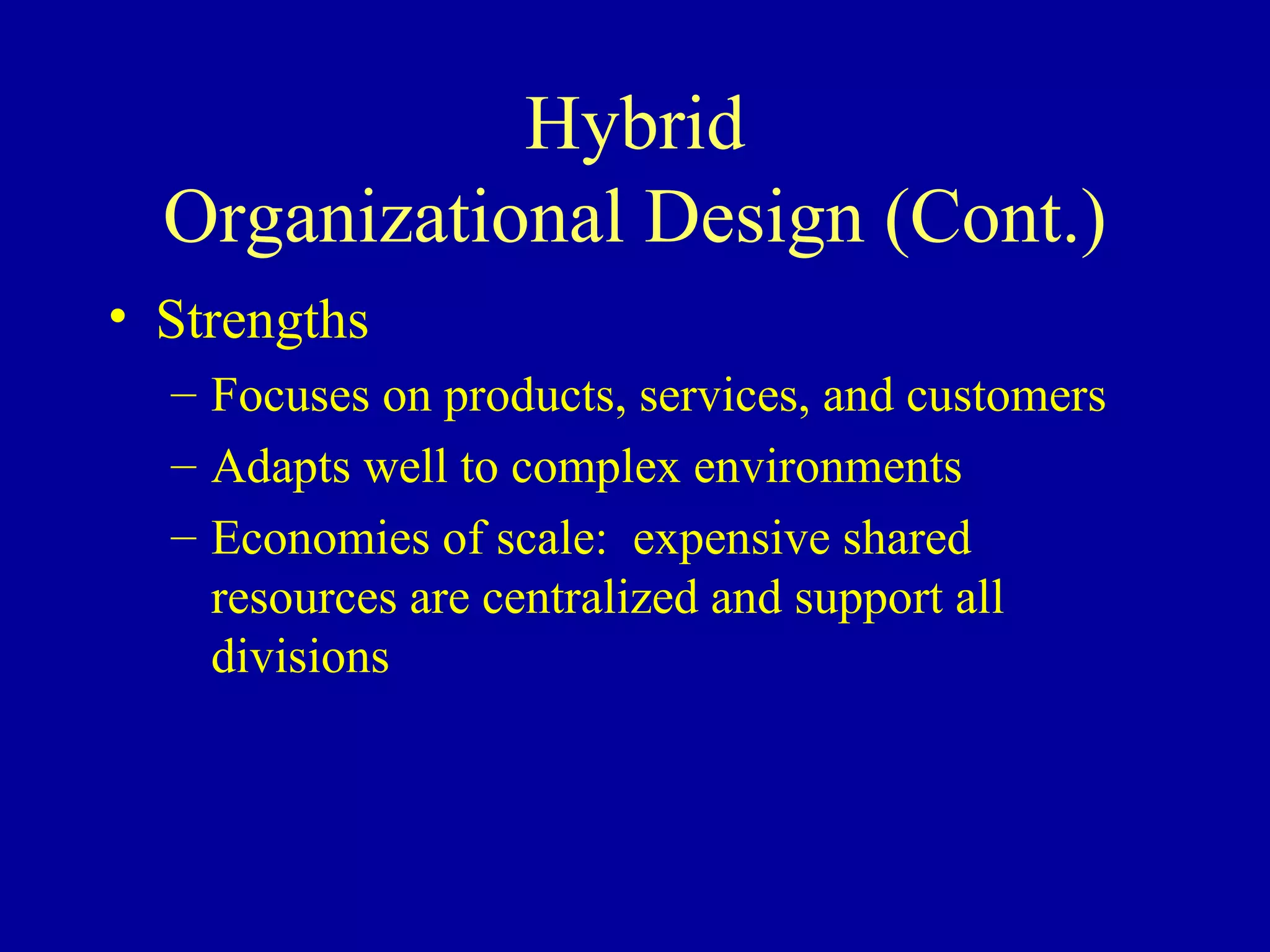 Hybrid
Organizational Design (Cont.)

• Strengths
– Focuses on products, services, and customers
– Adapts well to complex environments
– Economies of scale: expensive shared resources are centralized and support all divisions